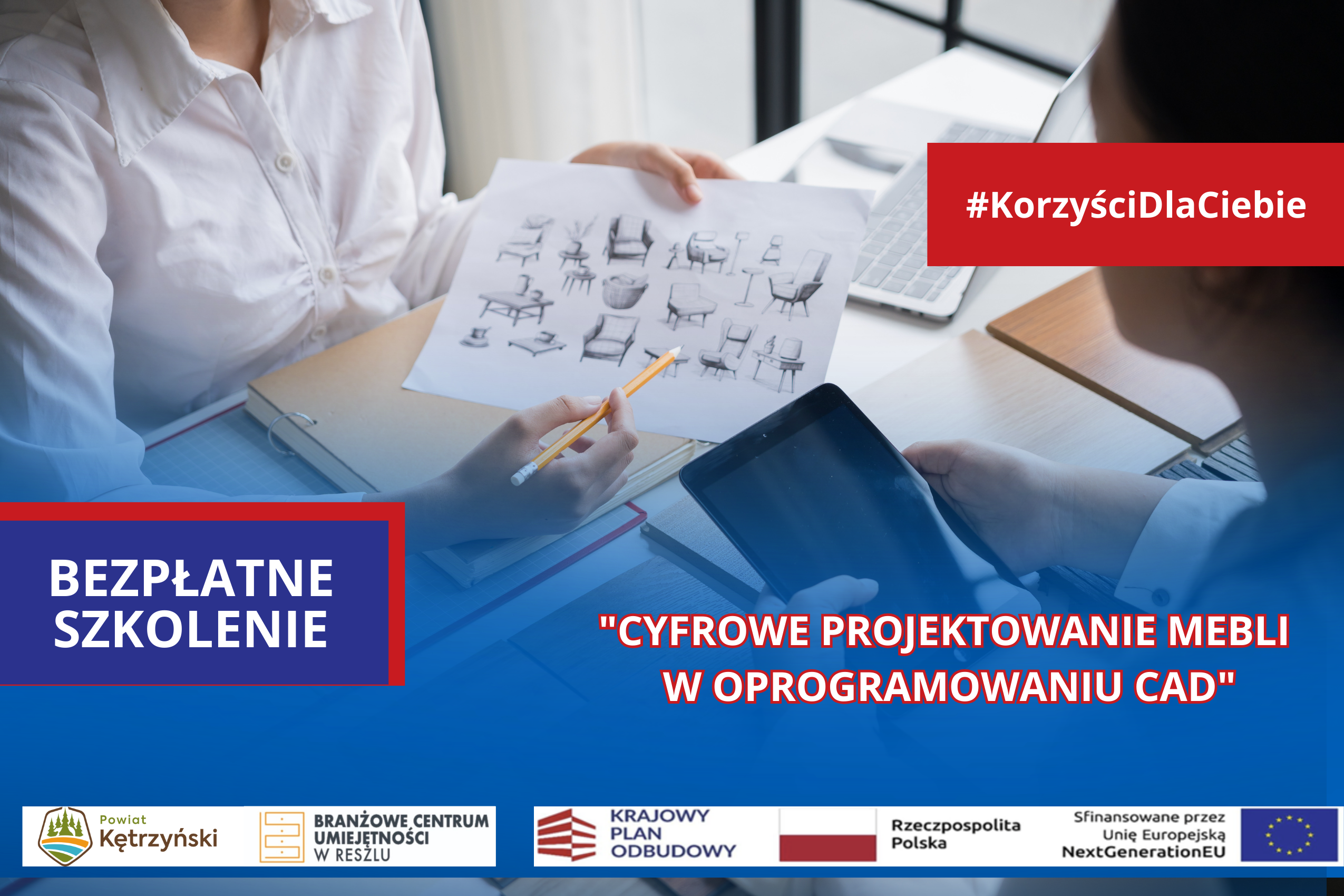 #KorzyściDlaCiebie

BEZPŁATNE SZKOLENIE

"CYFROWE PROJEKTOWANIE MEBLI W OPROGRAMOWANIU CAD"

Powiat Kętrzyński

BRANŻOWE CENTRUM UMIEJĘTNOŚCI W RESZLU

KRAJOWY PLAN ODBUDOWY

Rzeczpospolita Polska

Sfinansowane przez Unię Europejską NextGenerationEU